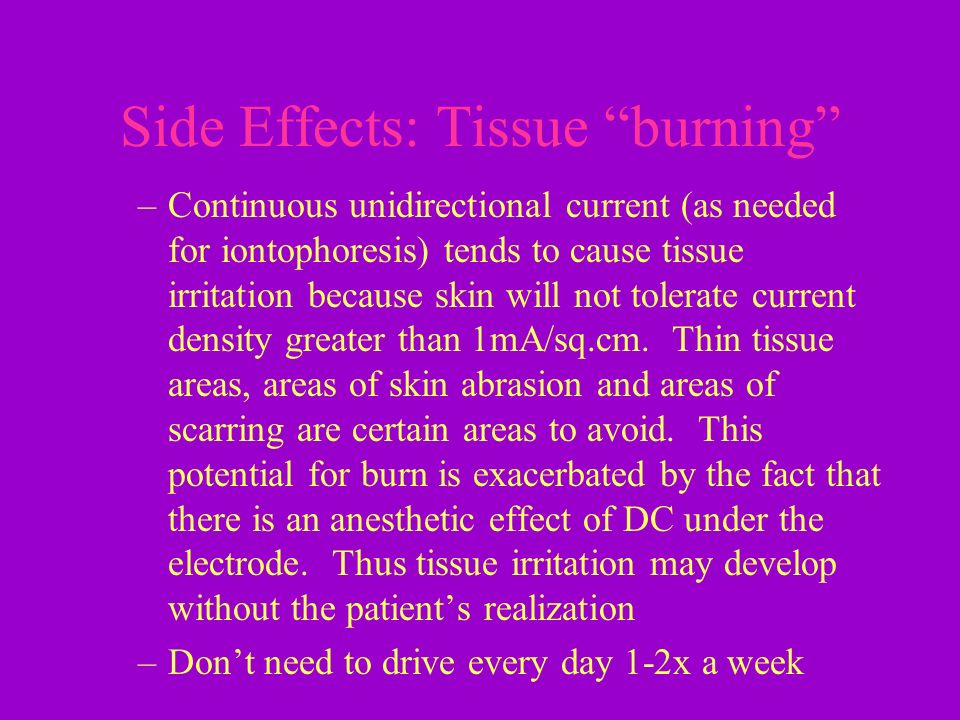 Side Effects: Tissue “burning”

– Continuous unidirectional current (as needed for iontophoresis) tends to cause tissue irritation because skin will not tolerate current density greater than 1mA/sq.cm. Thin tissue areas, areas of skin abrasion and areas of scarring are certain areas to avoid. This potential for burn is exacerbated by the fact that there is an anesthetic effect of DC under the electrode. Thus tissue irritation may develop without the patient’s realization

– Don’t need to drive every day 1-2x a week